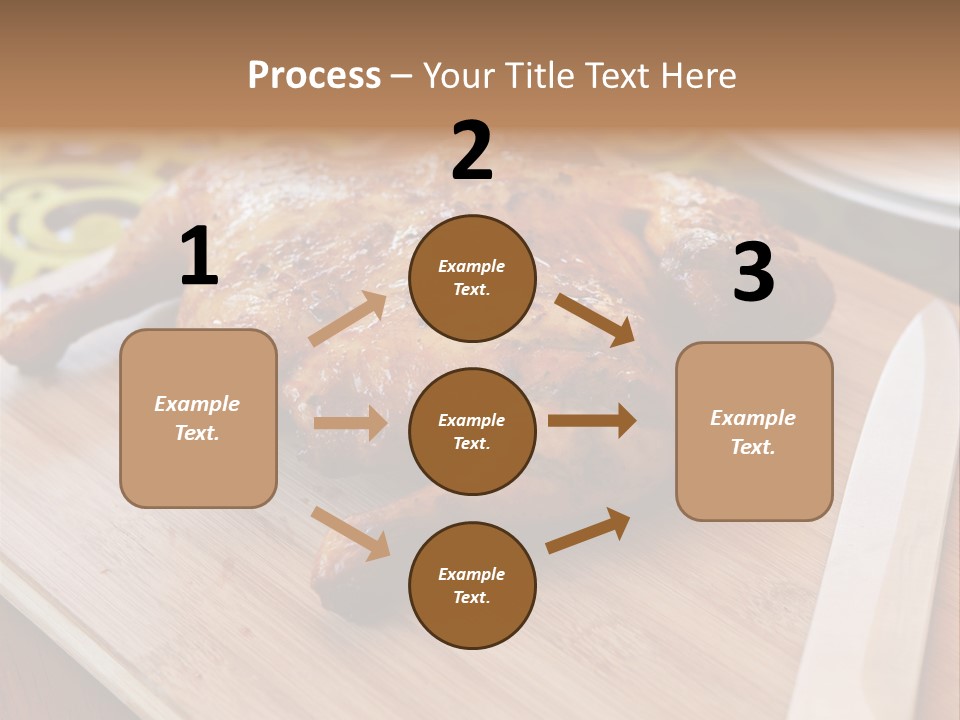 Process – Your Title Text Here

1

Example Text.

2

Example Text.

Example Text.

Example Text.

3

Example Text.